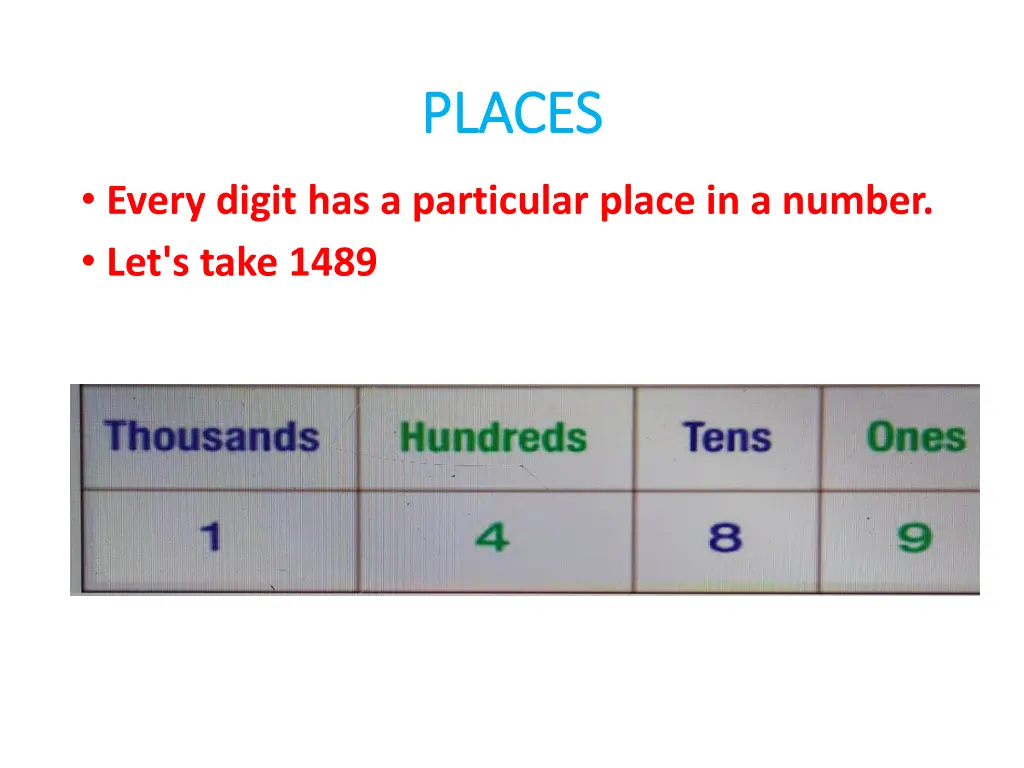 PLACES

• Every digit has a particular place in a number.
• Let's take 1489

| Thousands | Hundreds | Tens | Ones |
|---|---|---|---|
| 1 | 4 | 8 | 9 |